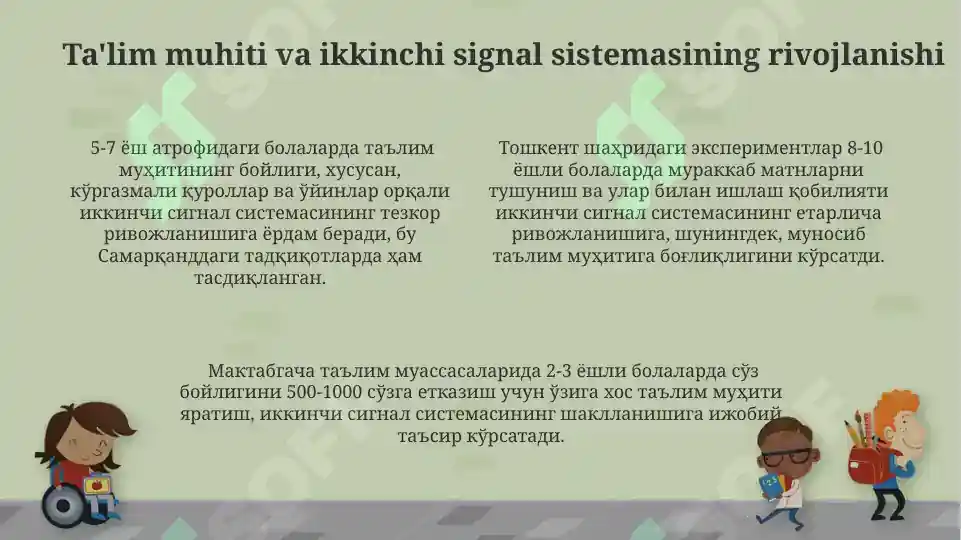 Ta'lim muhiti va ikkinchi signal sistemasining rivojlanishi

5-7 ёш атрофидаги болаларда таълим муҳитининг бойлиги, хусусан, кўргазмали қуроллар ва ўйинлар орқали иккинчи сигнал системасининг тезкор ривожланишига ёрдам беради, бу Самарқанддаги тадқиқотларда ҳам тасдиқланган.

Тошкент шаҳридаги экспериментлар 8-10 ёшли болаларда мураккаб матнларни тушуниш ва улар билан ишлаш қобилияти иккинчи сигнал системасининг етарлича ривожланишига, шунингдек, муносиб таълим муҳитига боғлиқлигини кўрсатди.

Мактабгача таълим муассасаларида 2-3 ёшли болаларда сўз бойлигини 500-1000 сўзга етказиш учун ўзига хос таълим муҳити яратиш, иккинчи сигнал системасининг шаклланишига ижобий таъсир кўрсатади.